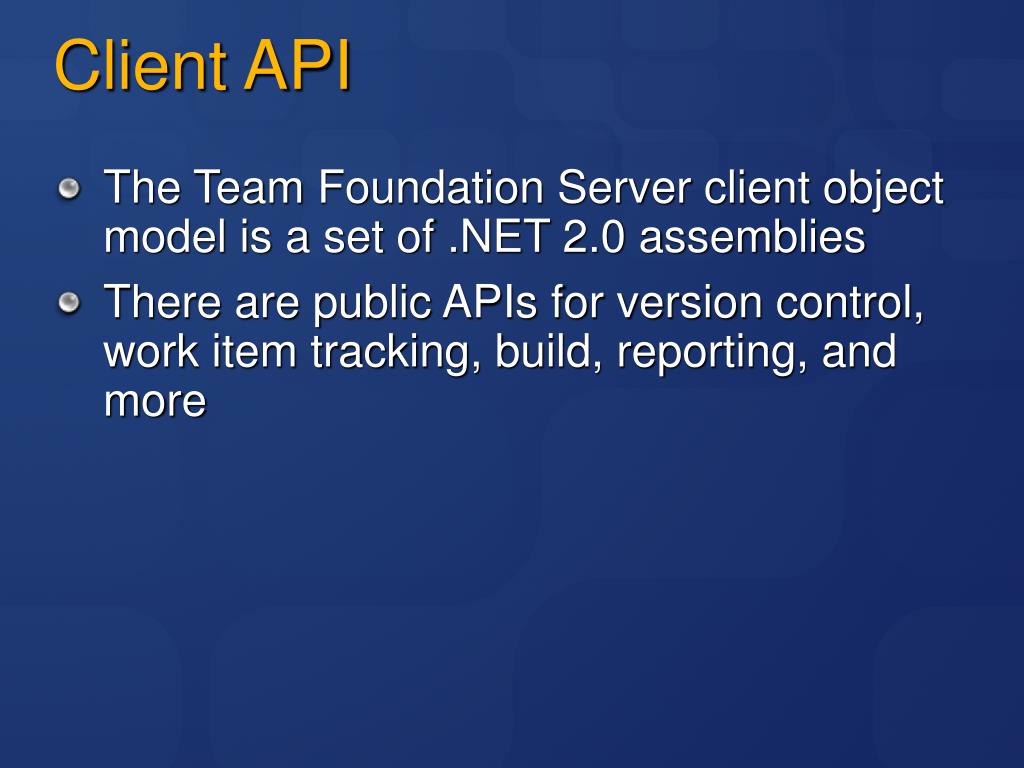 Client API

The Team Foundation Server client object model is a set of .NET 2.0 assemblies

There are public APIs for version control, work item tracking, build, reporting, and more